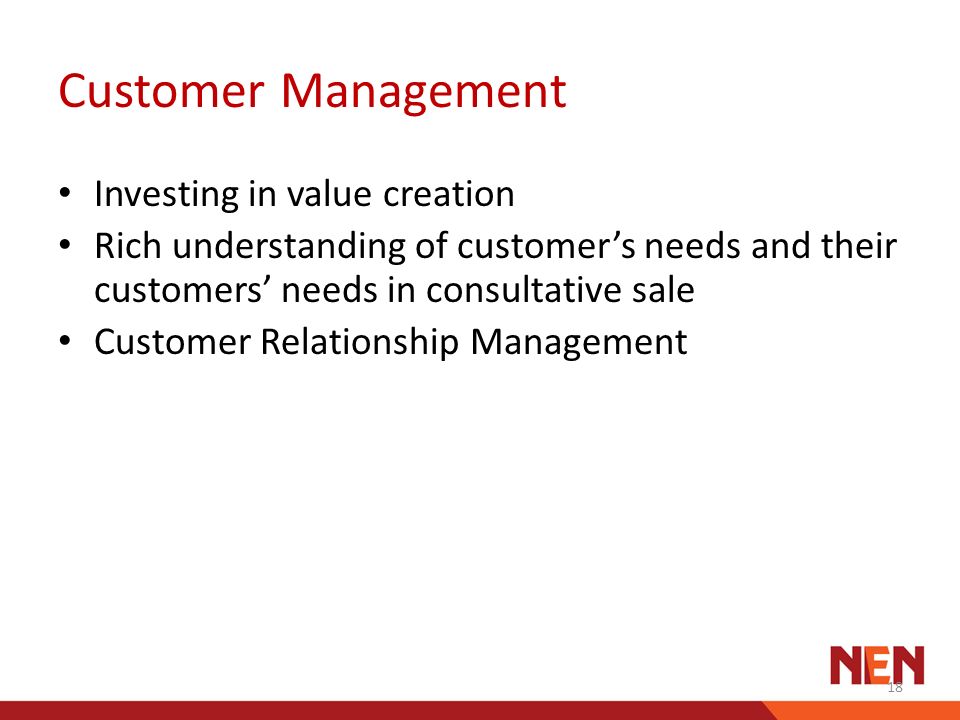 Customer Management

• Investing in value creation
• Rich understanding of customer's needs and their customers' needs in consultative sale
• Customer Relationship Management

NEN

18